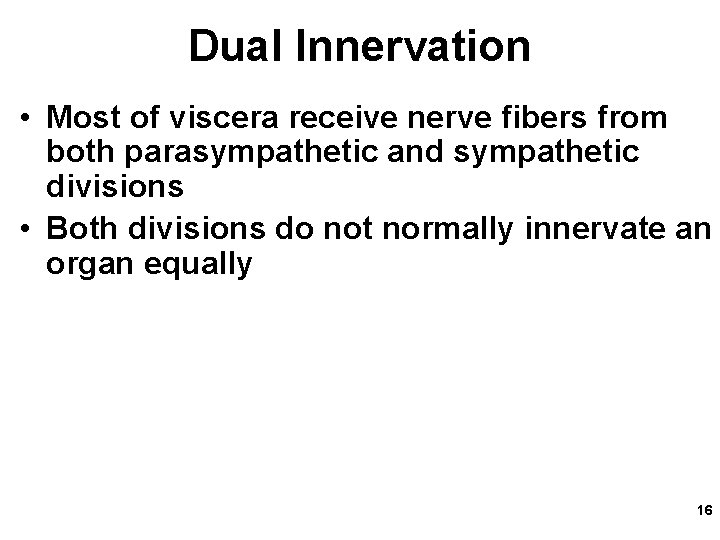 Dual Innervation

• Most of viscera receive nerve fibers from both parasympathetic and sympathetic divisions

• Both divisions do not normally innervate an organ equally

16